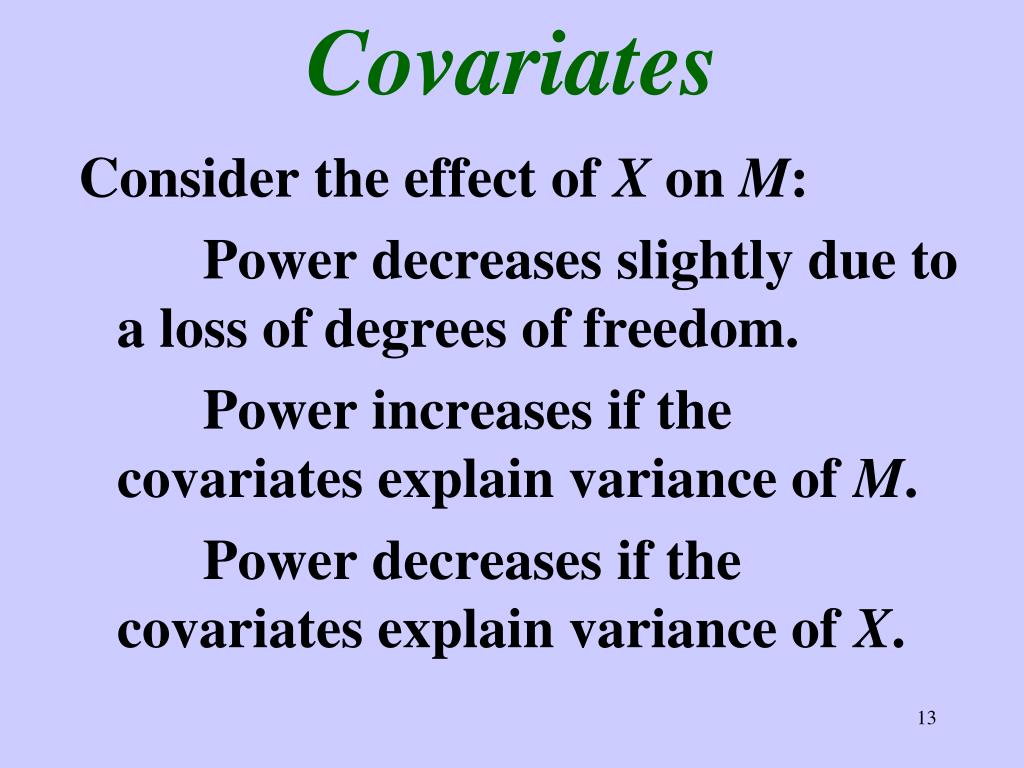 Covariates

Consider the effect of $X$ on $M$:

Power decreases slightly due to a loss of degrees of freedom.

Power increases if the covariates explain variance of $M$.

Power decreases if the covariates explain variance of $X$.

13